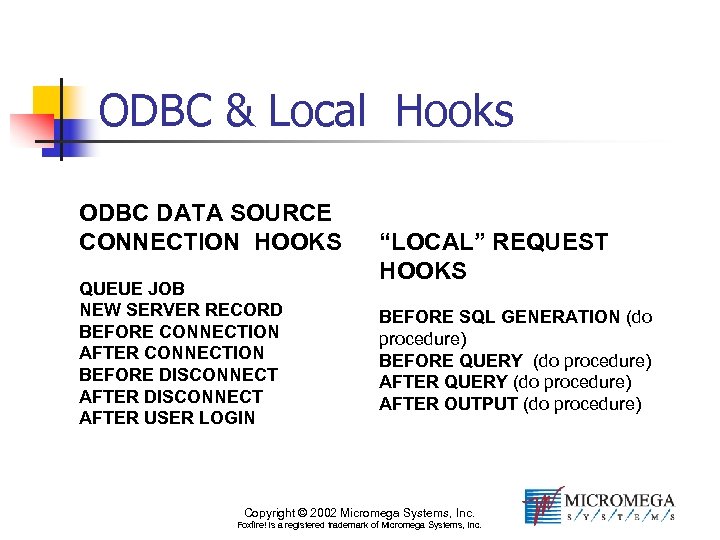 ODBC & Local Hooks

ODBC DATA SOURCE CONNECTION HOOKS

QUEUE JOB
NEW SERVER RECORD
BEFORE CONNECTION
AFTER CONNECTION
BEFORE DISCONNECT
AFTER DISCONNECT
AFTER USER LOGIN

“LOCAL” REQUEST HOOKS

BEFORE SQL GENERATION (do procedure)
BEFORE QUERY (do procedure)
AFTER QUERY (do procedure)
AFTER OUTPUT (do procedure)

Copyright © 2002 Micromega Systems, Inc.
Foxfire! is a registered trademark of Micromega Systems, Inc.

MICROMEGA
S/Y/S/T/E/M/S